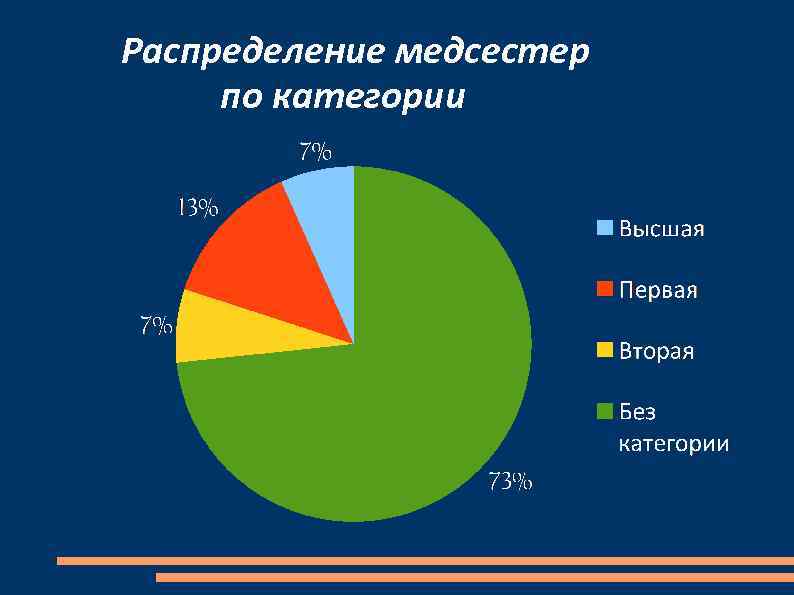 Распределение медсестер по категории

7%

13%

7%

73%

Высшая

Первая

Вторая

Без категории